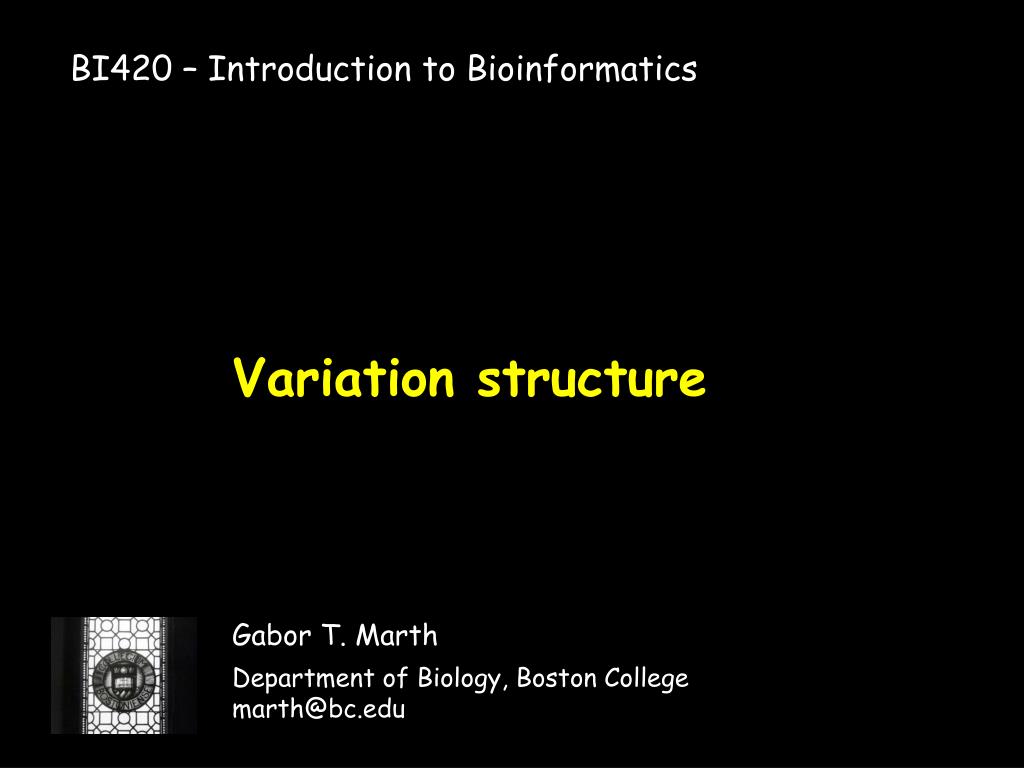 BI420 – Introduction to Bioinformatics

Variation structure

Gabor T. Marth

Department of Biology, Boston College
marth@bc.edu